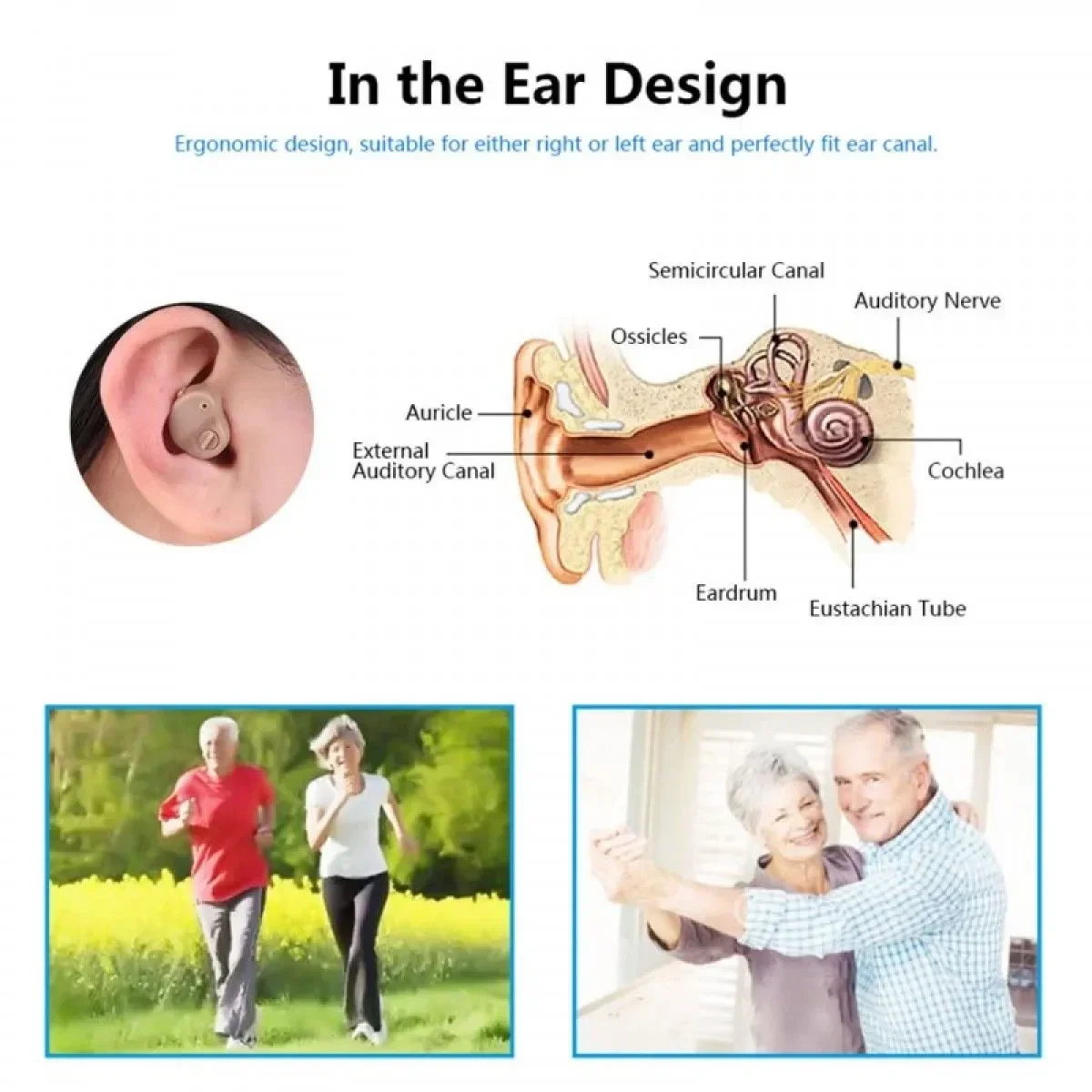 In the Ear Design

Ergonomic design, suitable for either right or left ear and perfectly fit ear canal.

Semicircular Canal

Auditory Nerve

Ossicles

Auricle

External Auditory Canal

Cochlea

Eardrum

Eustachian Tube